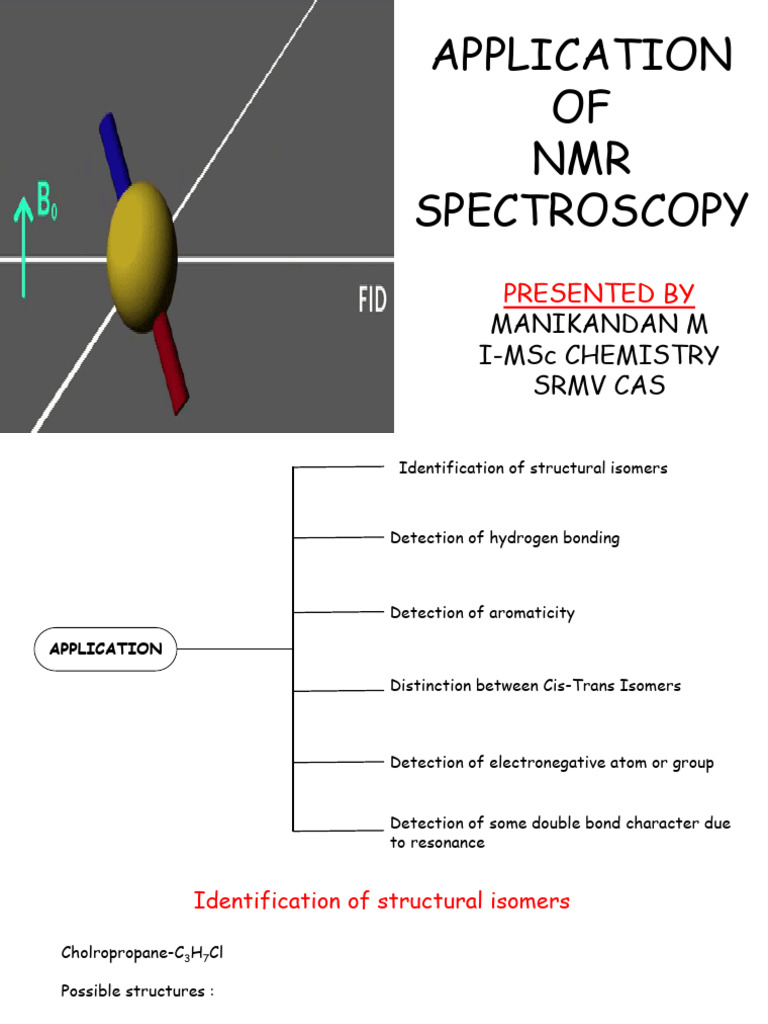 $B_0$

FID

APPLICATION OF NMR SPECTROSCOPY

PRESENTED BY
MANIKANDAN M
I-MSc CHEMISTRY
SRMV CAS

APPLICATION

Identification of structural isomers

Detection of hydrogen bonding

Detection of aromaticity

Distinction between Cis-Trans Isomers

Detection of electronegative atom or group

Detection of some double bond character due to resonance

Identification of structural isomers

Cholropropane-$C_3H_7Cl$

Possible structures :